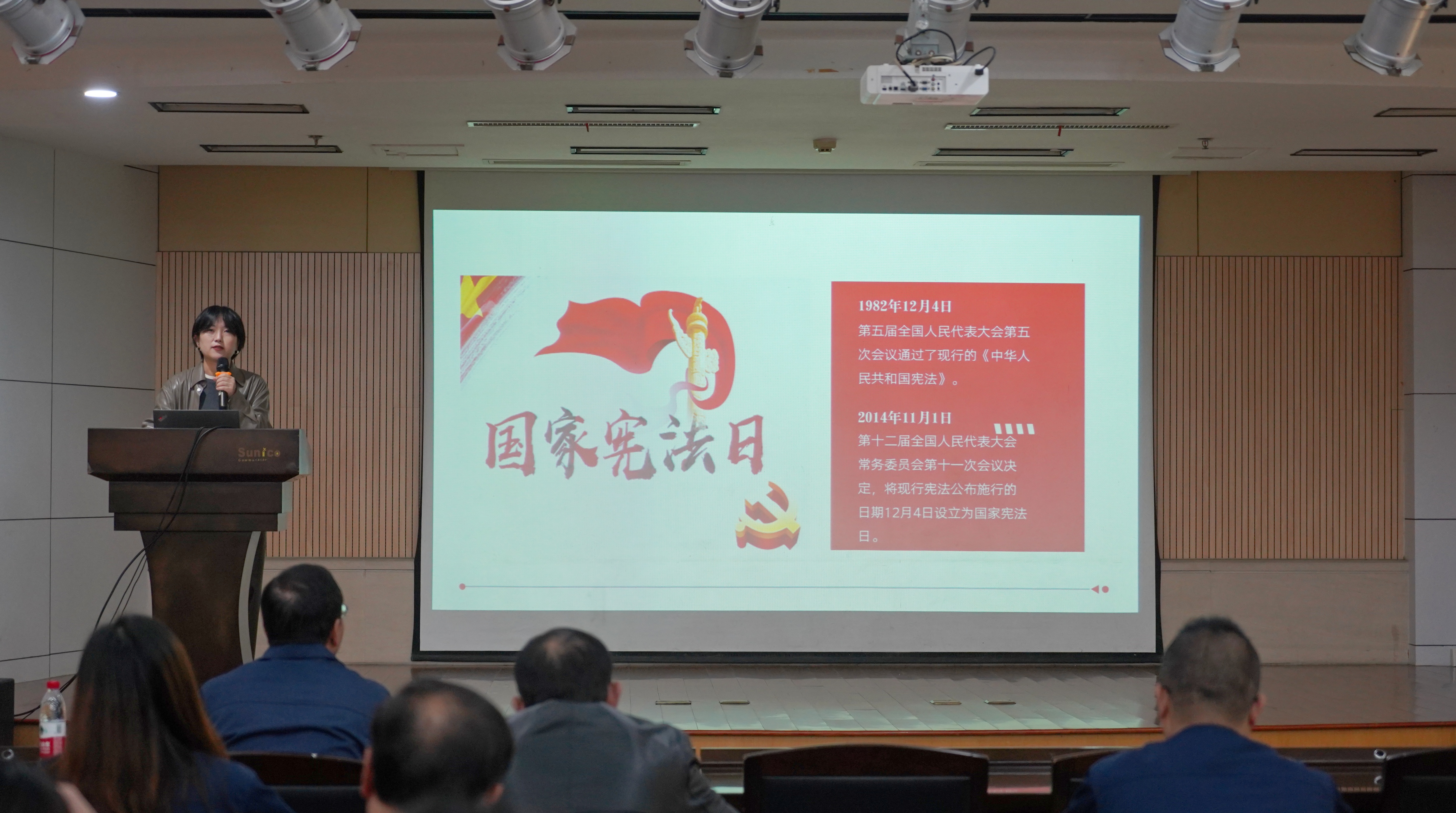 Sunico

国家宪法日

1982年12月4日
第五届全国人民代表大会第五次会议通过了现行的《中华人民共和国宪法》。

2014年11月1日
第十二届全国人民代表大会常务委员会第十一次会议决定，将现行宪法公布施行的日期12月4日设立为国家宪法日。